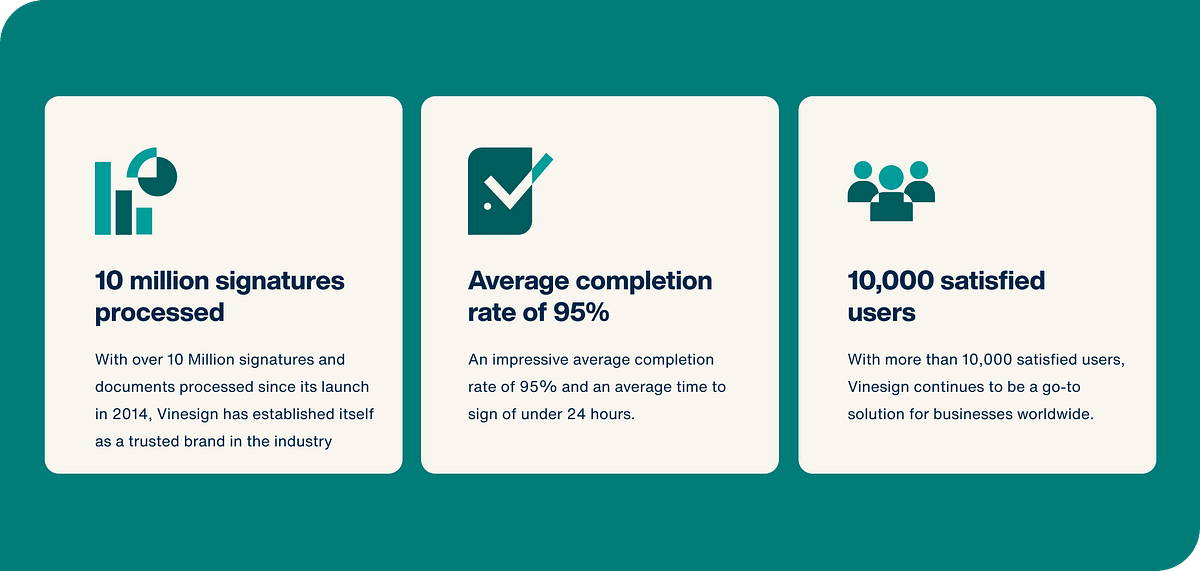 10 million signatures processed

With over 10 Million signatures and documents processed since its launch in 2014, Vinesign has established itself as a trusted brand in the industry

Average completion rate of 95%

An impressive average completion rate of 95% and an average time to sign of under 24 hours.

10,000 satisfied users

With more than 10,000 satisfied users, Vinesign continues to be a go-to solution for businesses worldwide.